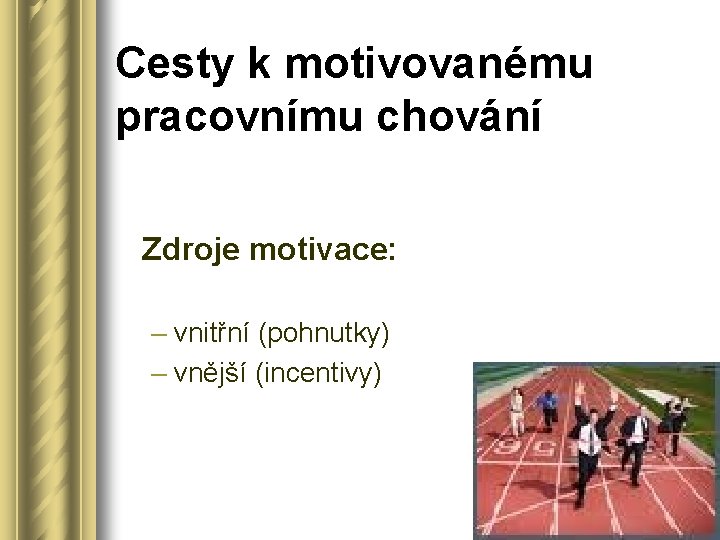 Cesty k motivovanému pracovnímu chování

Zdroje motivace:

– vnitřní (pohnutky)
– vnější (incentivy)